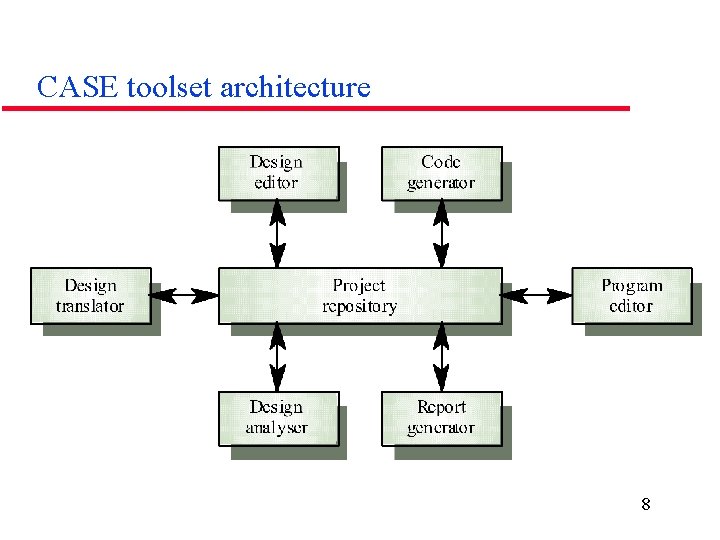 CASE toolset architecture

Design editor

Code generator

Design translator

Project repository

Program editor

Design analyser

Report generator

8